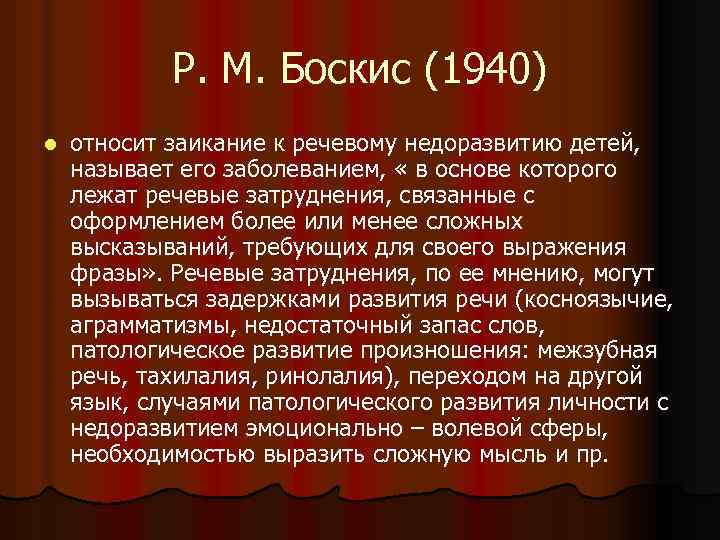 Р. М. Боскис (1940)

относит заикание к речевому недоразвитию детей, называет его заболеванием, « в основе которого лежат речевые затруднения, связанные с оформлением более или менее сложных высказываний, требующих для своего выражения фразы». Речевые затруднения, по ее мнению, могут вызываться задержками развития речи (косноязычие, аграмматизмы, недостаточный запас слов, патологическое развитие произношения: межзубная речь, тахилалия, ринолалия), переходом на другой язык, случаями патологического развития личности с недоразвитием эмоционально – волевой сферы, необходимостью выразить сложную мысль и пр.